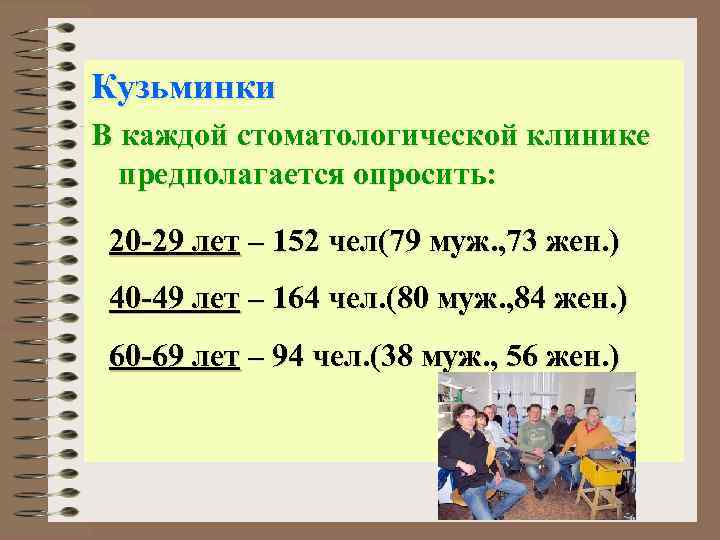 Кузьминки

В каждой стоматологической клинике предполагается опросить:

20-29 лет – 152 чел(79 муж.,73 жен.)

40-49 лет – 164 чел.(80 муж.,84 жен.)

60-69 лет – 94 чел.(38 муж., 56 жен.)